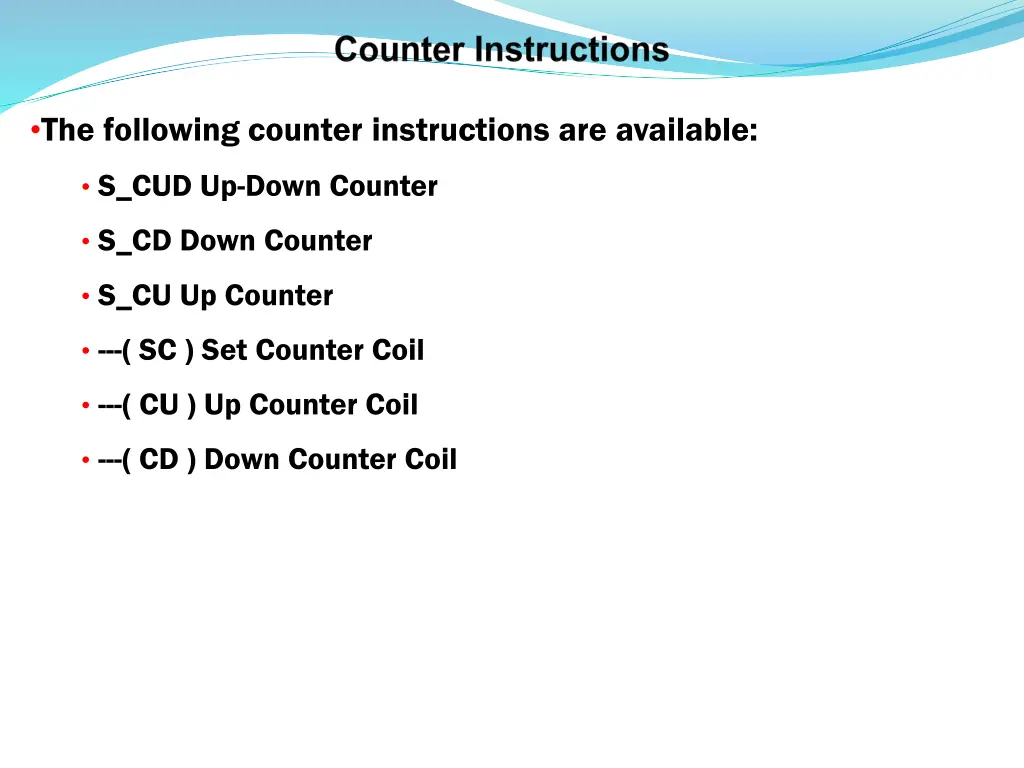 Counter Instructions

•The following counter instructions are available:

• S_CUD Up-Down Counter

• S_CD Down Counter

• S_CU Up Counter

• ---( SC ) Set Counter Coil

• ---( CU ) Up Counter Coil

• ---( CD ) Down Counter Coil